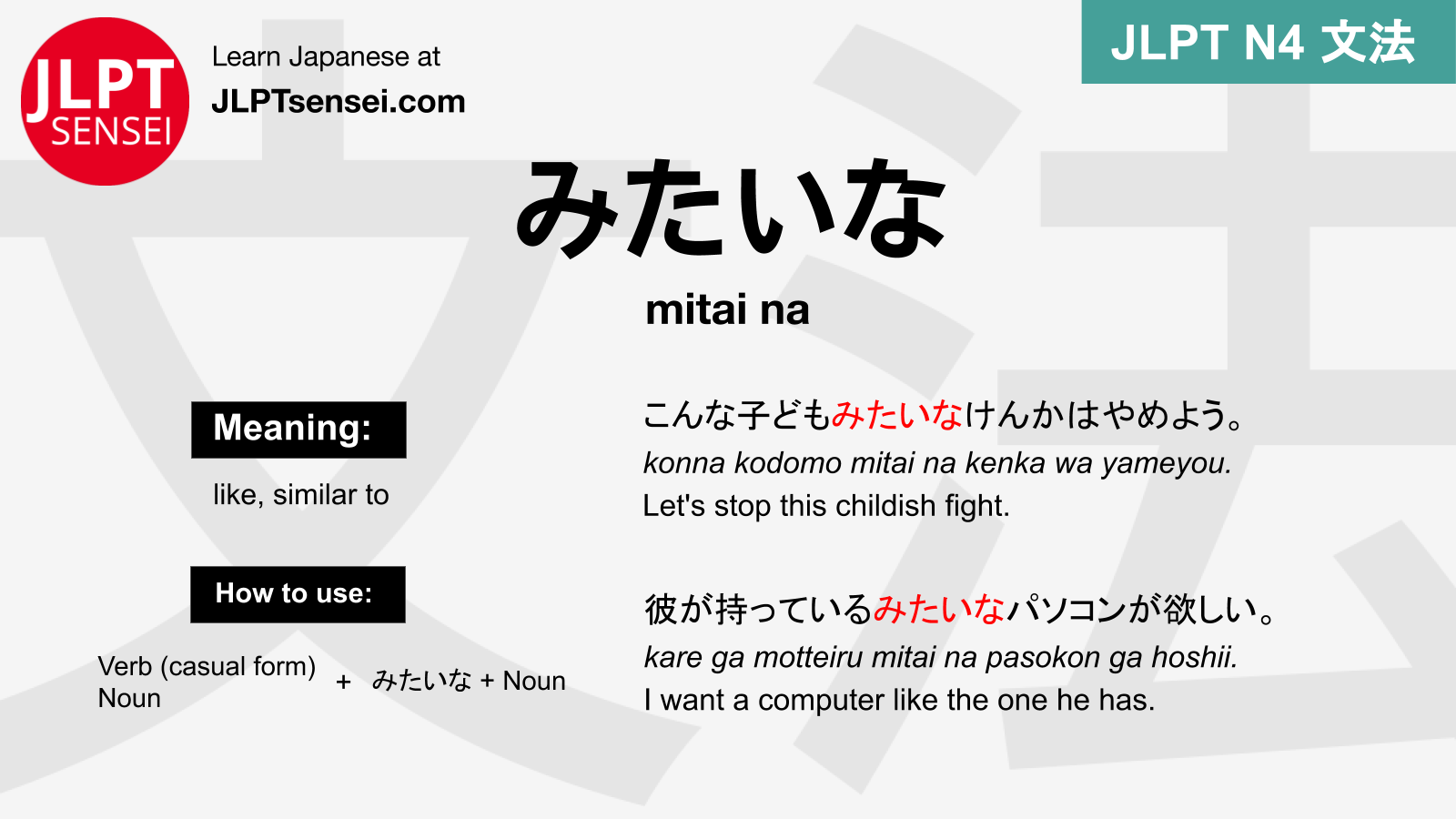 JLPT SENSEI

Learn Japanese at
JLPTsensei.com

JLPT N4 文法

みたいな

mitai na

Meaning:

like, similar to

How to use:

Verb (casual form)
Noun
+ みたいな + Noun

こんな子どもみたいなけんかはやめよう。
konna kodomo mitai na kenka wa yameyou.
Let's stop this childish fight.

彼が持っているみたいなパソコンが欲しい。
kare ga motteiru mitai na pasokon ga hoshii.
I want a computer like the one he has.